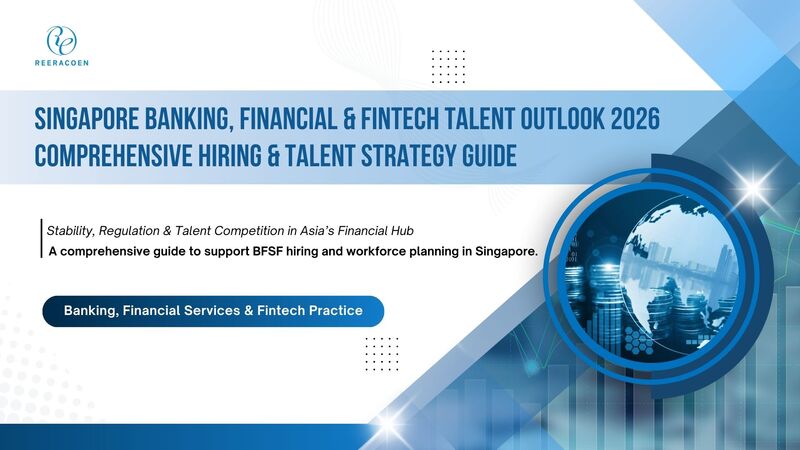 REERACOEN

SINGAPORE BANKING, FINANCIAL & FINTECH TALENT OUTLOOK 2026
COMPREHENSIVE HIRING & TALENT STRATEGY GUIDE

Stability, Regulation & Talent Competition in Asia's Financial Hub
A comprehensive guide to support BFSF hiring and workforce planning in Singapore.

Banking, Financial Services & Fintech Practice